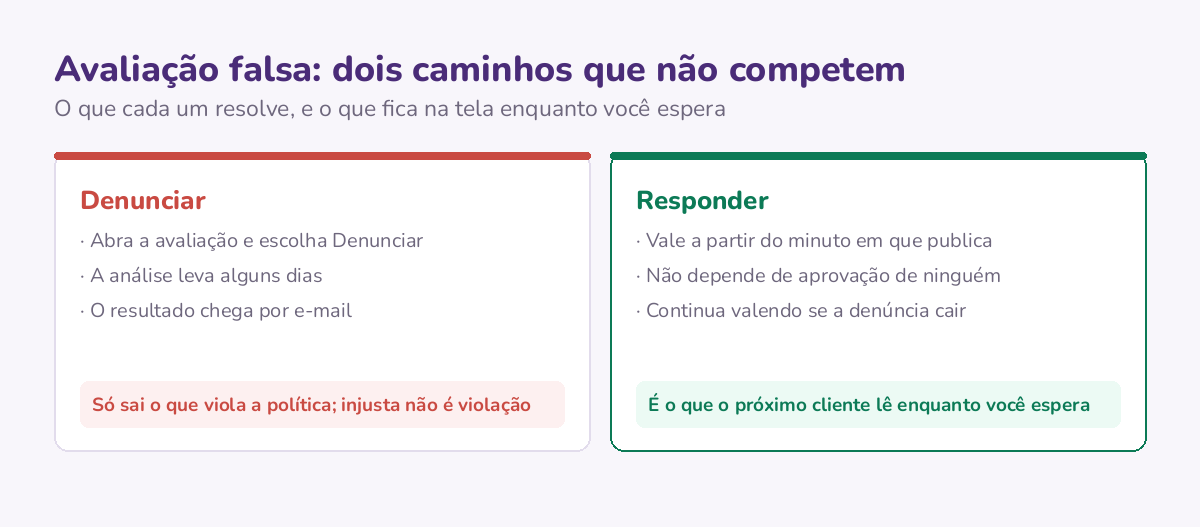 Avaliação falsa: dois caminhos que não competem

O que cada um resolve, e o que fica na tela enquanto você espera

Denunciar

· Abra a avaliação e escolha Denunciar

· A análise leva alguns dias

· O resultado chega por e-mail

Só sai o que viola a política; injusta não é violação

Responder

· Vale a partir do minuto em que publica

· Não depende de aprovação de ninguém

· Continua valendo se a denúncia cair

É o que o próximo cliente lê enquanto você espera